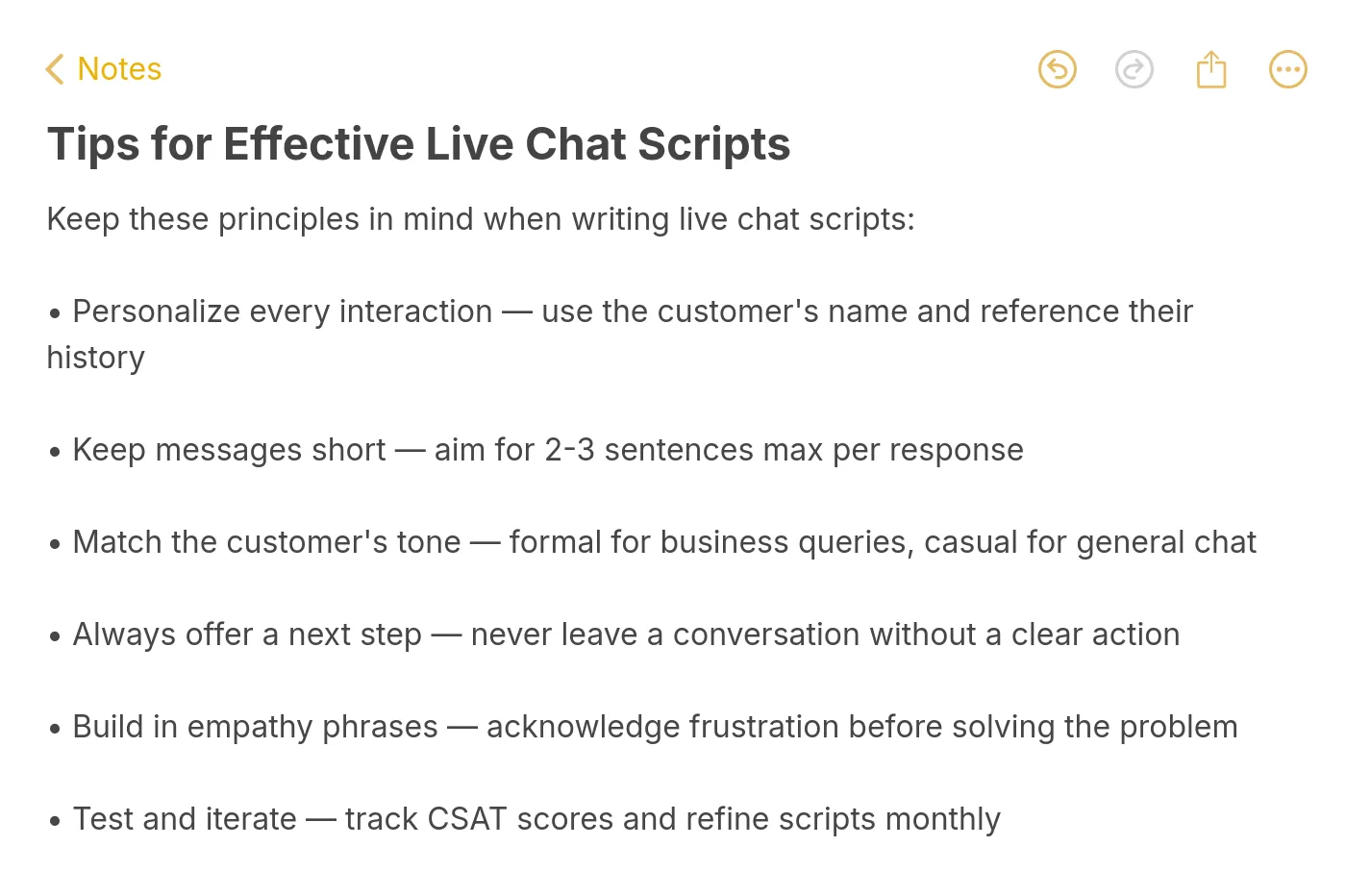 Notes

Tips for Effective Live Chat Scripts

Keep these principles in mind when writing live chat scripts:

• Personalize every interaction — use the customer's name and reference their history

• Keep messages short — aim for 2-3 sentences max per response

• Match the customer's tone — formal for business queries, casual for general chat

• Always offer a next step — never leave a conversation without a clear action

• Build in empathy phrases — acknowledge frustration before solving the problem

• Test and iterate — track CSAT scores and refine scripts monthly